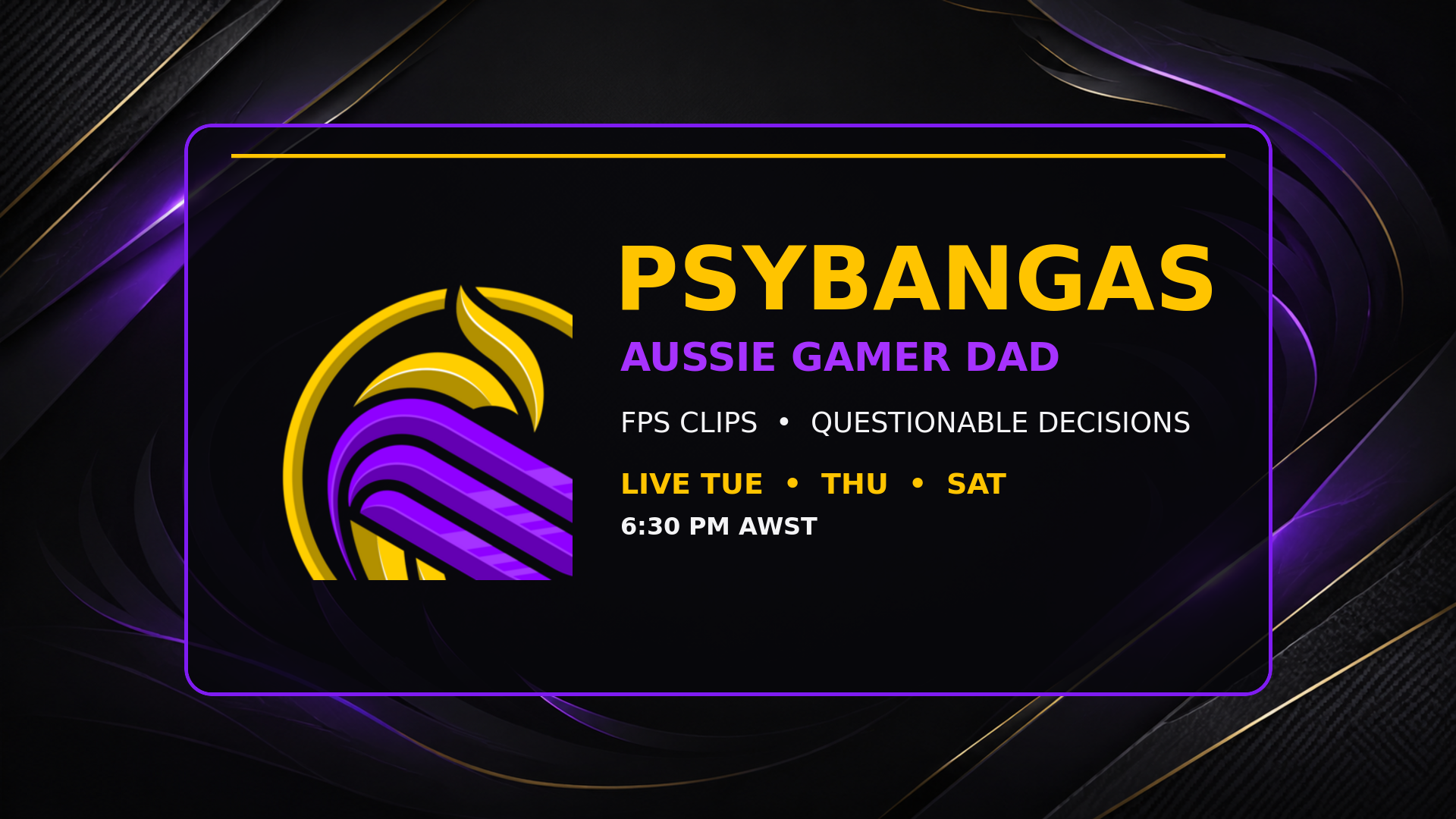 PSYBANGAS

AUSSIE GAMER DAD

FPS CLIPS • QUESTIONABLE DECISIONS

LIVE TUE • THU • SAT

6:30 PM AWST